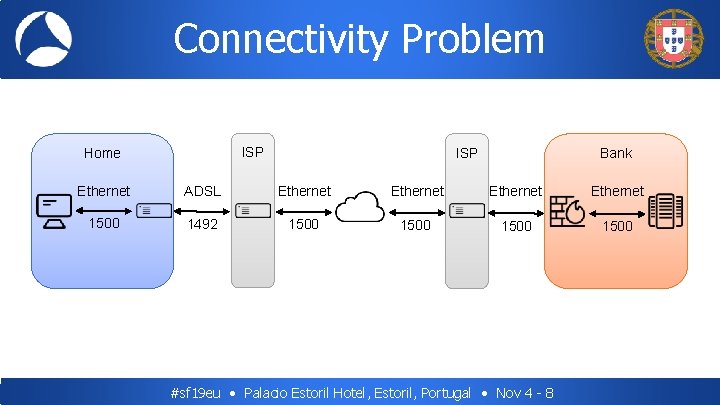 Connectivity Problem

Home

Ethernet

1500

ADSL

1492

ISP

Ethernet

1500

Ethernet

1500

ISP

Ethernet

1500

Bank

Ethernet

1500

#sf19eu • Palacio Estoril Hotel, Estoril, Portugal • Nov 4 - 8